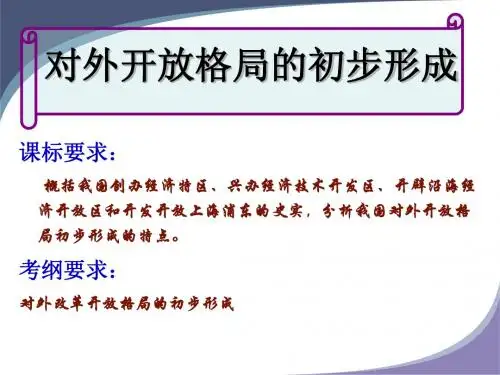 对外开放格局的初步形成

课标要求：

概括我国创办经济特区、兴办经济技术开发区、开辟沿海经济开放区和开发开放上海浦东的史实，分析我国对外开放格局初步形成的特点。

考纲要求：

对外改革开放格局的初步形成